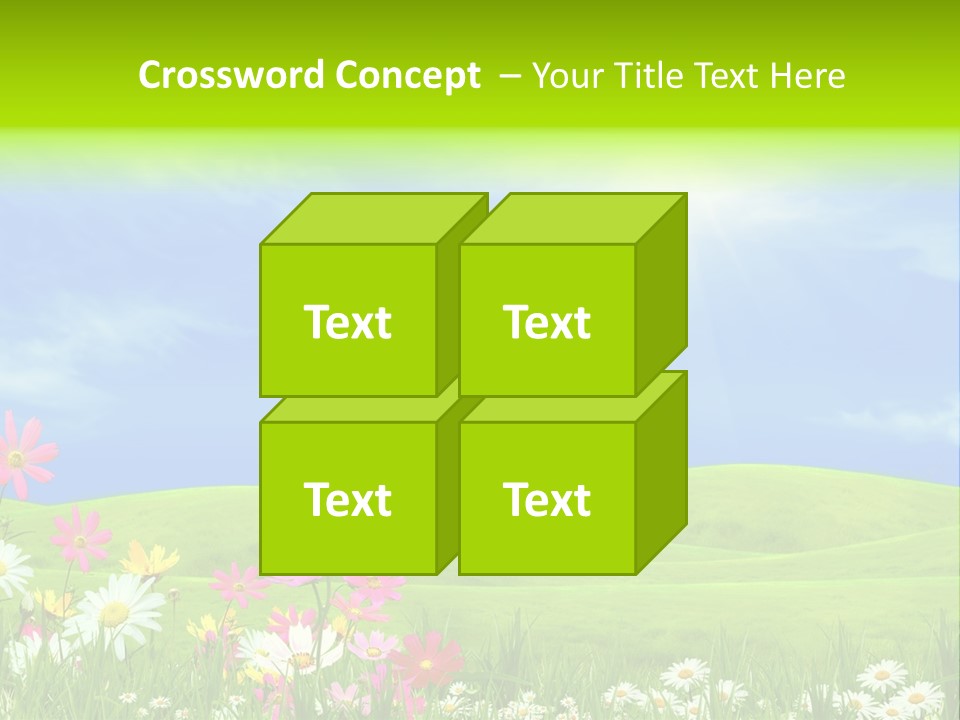 Crossword Concept – Your Title Text Here

Text

Text

Text

Text